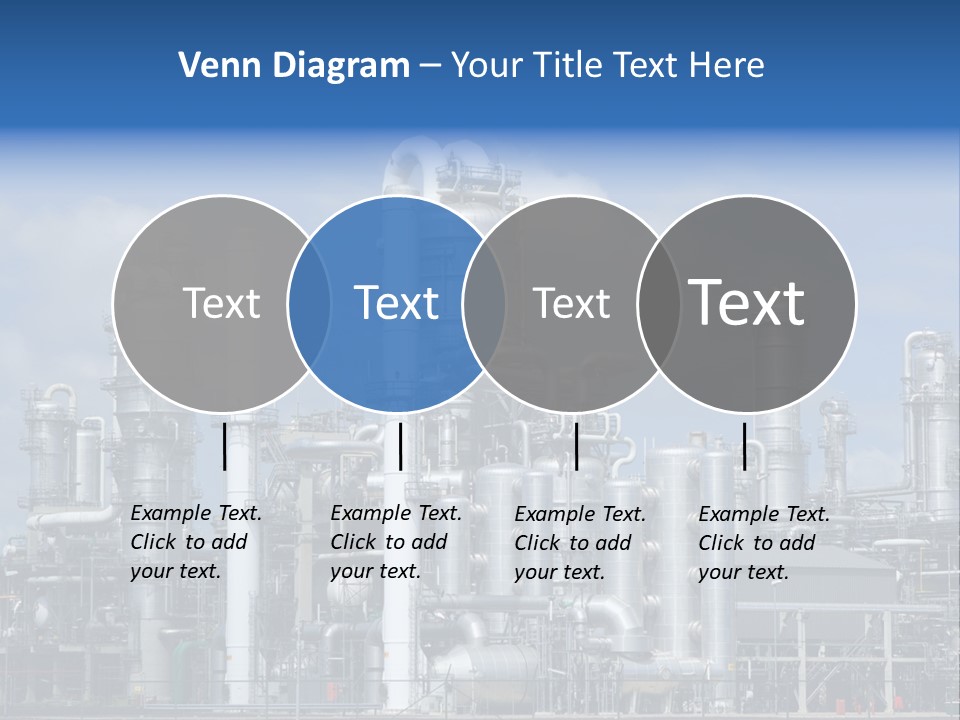 Venn Diagram – Your Title Text Here

Text

Text

Text

Text

Example Text. Click to add your text.

Example Text. Click to add your text.

Example Text. Click to add your text.

Example Text. Click to add your text.